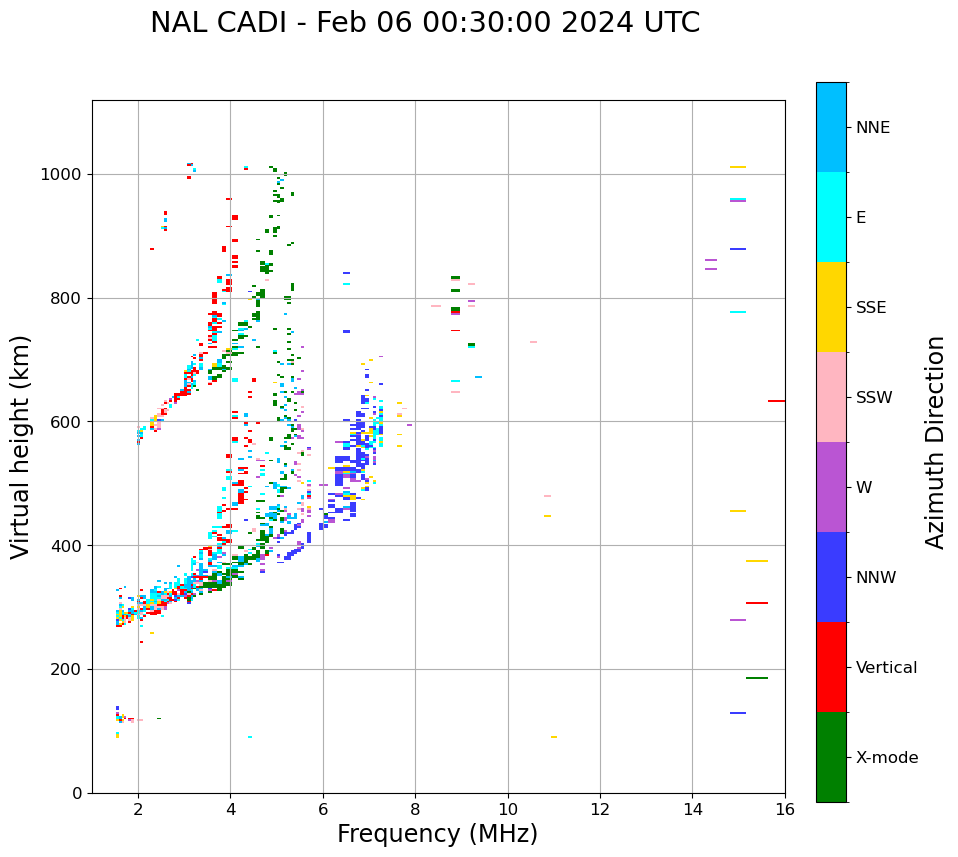 NAL CADI - Feb 06 00:30:00 2024 UTC

Virtual height (km)

1000
800
600
400
200
0

2
4
6
8
10
12
14
16

Frequency (MHz)

NNE
E
SSE
SSW
W
NNW
Vertical
X-mode

Azimuth Direction